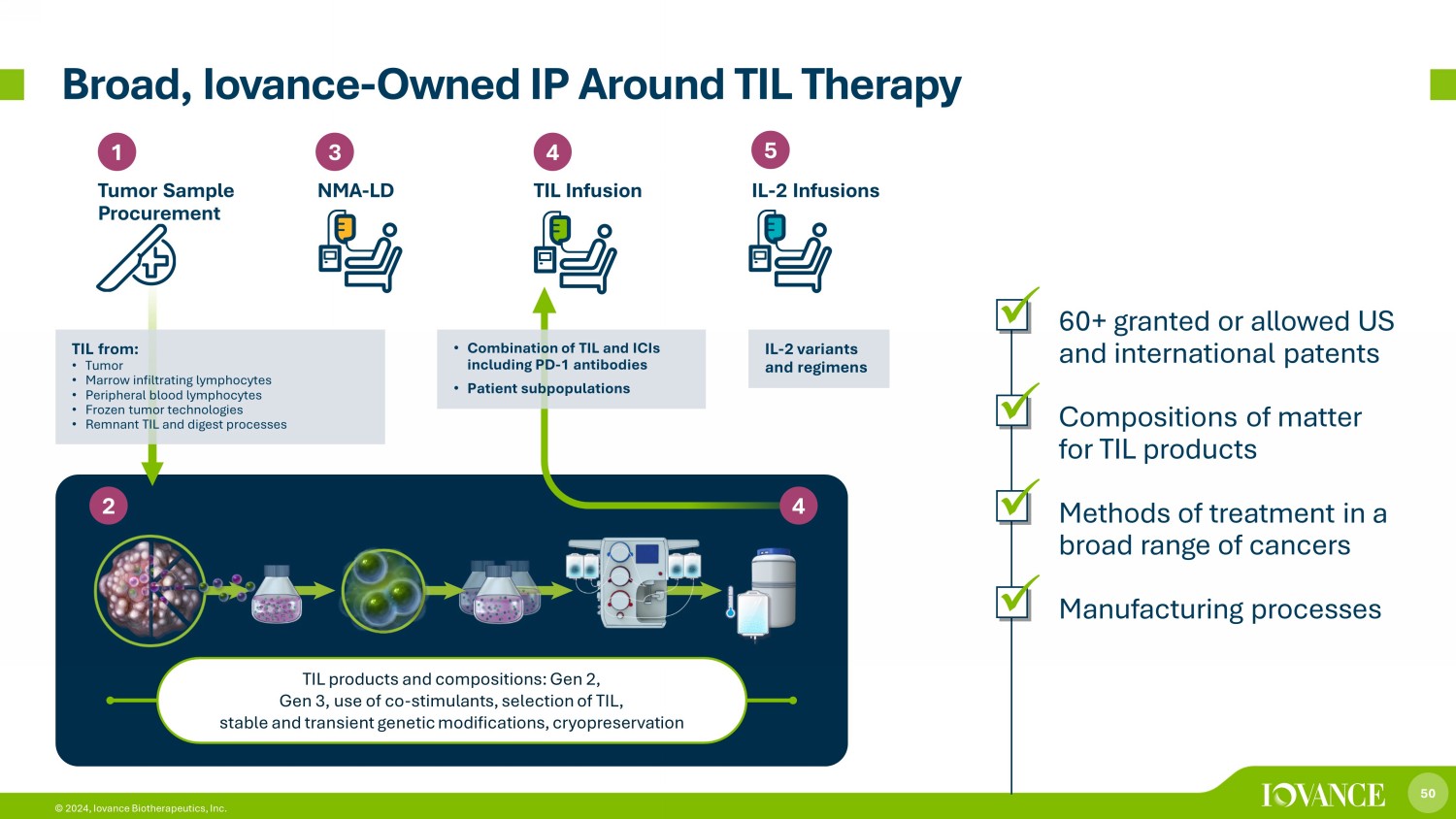 Broad, Iovance-Owned IP Around TIL Therapy

1
Tumor Sample Procurement

3
NMA-LD

4
TIL Infusion

5
IL-2 Infusions

TIL from:
• Tumor
• Marrow infiltrating lymphocytes
• Peripheral blood lymphocytes
• Frozen tumor technologies
• Remnant TIL and digest processes

• Combination of TIL and ICIs including PD-1 antibodies
• Patient subpopulations

IL-2 variants and regimens

2

4

TIL products and compositions: Gen 2, Gen 3, use of co-stimulants, selection of TIL, stable and transient genetic modifications, cryopreservation

60+ granted or allowed US and international patents

Compositions of matter for TIL products

Methods of treatment in a broad range of cancers

Manufacturing processes

© 2024, Iovance Biotherapeutics, Inc.

IOVANCE

50